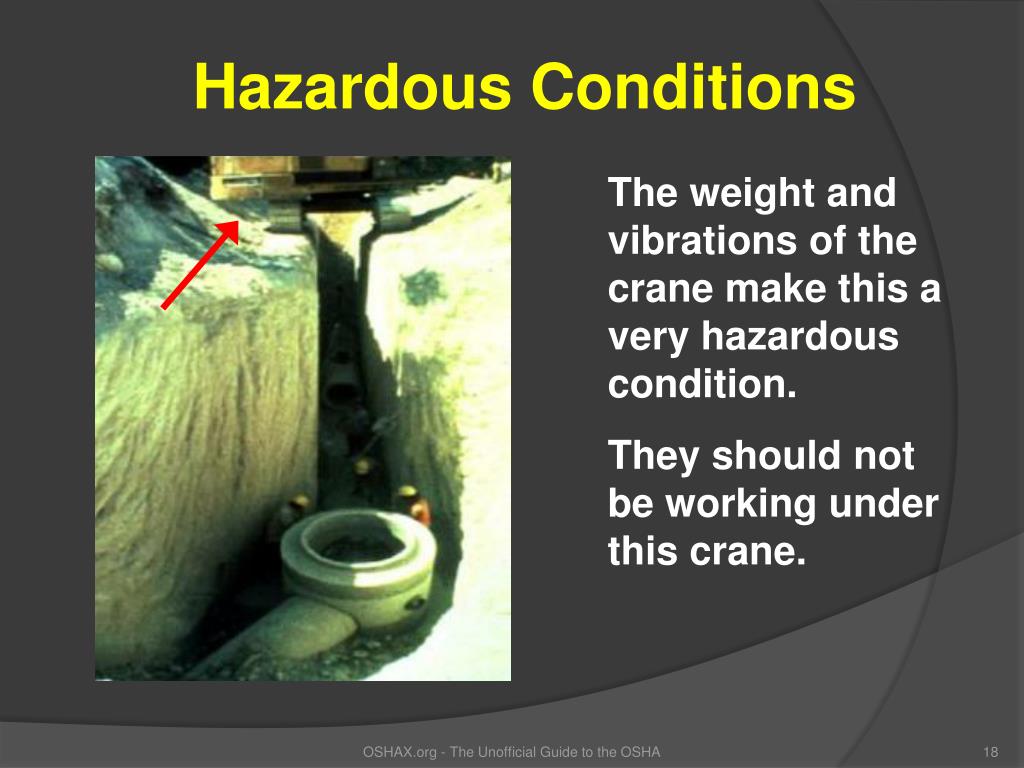 Hazardous Conditions

The weight and vibrations of the crane make this a very hazardous condition.

They should not be working under this crane.

OSHAX.org - The Unofficial Guide to the OSHA

18